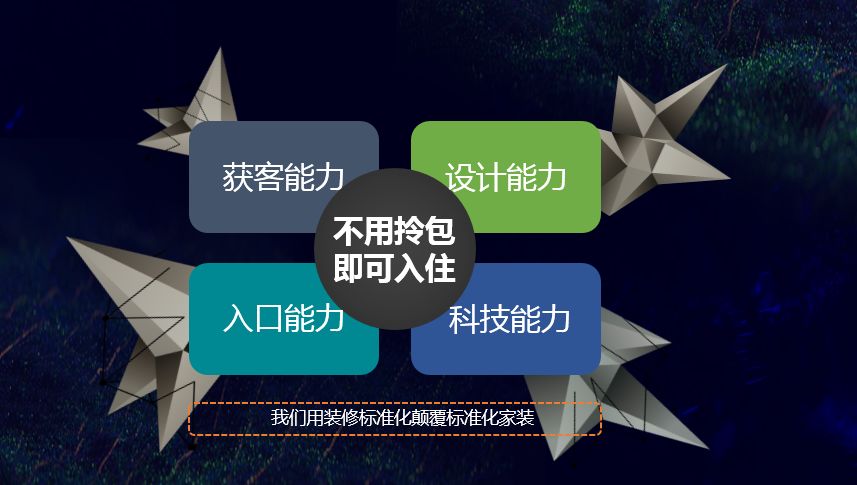 获客能力

设计能力

不用拎包
即可入住

入口能力

科技能力

我们用装修标准化颠覆标准化家装